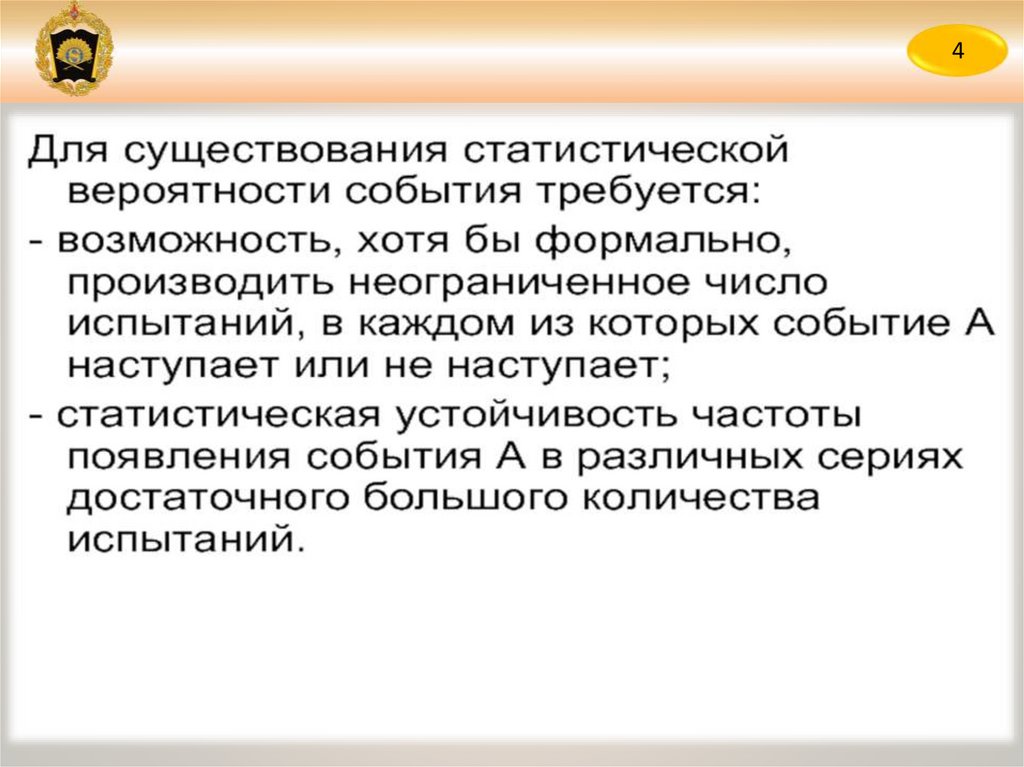 4

Для существования статистической вероятности события требуется:

- возможность, хотя бы формально, производить неограниченное число испытаний, в каждом из которых событие А наступает или не наступает;

- статистическая устойчивость частоты появления события А в различных сериях достаточного большого количества испытаний.